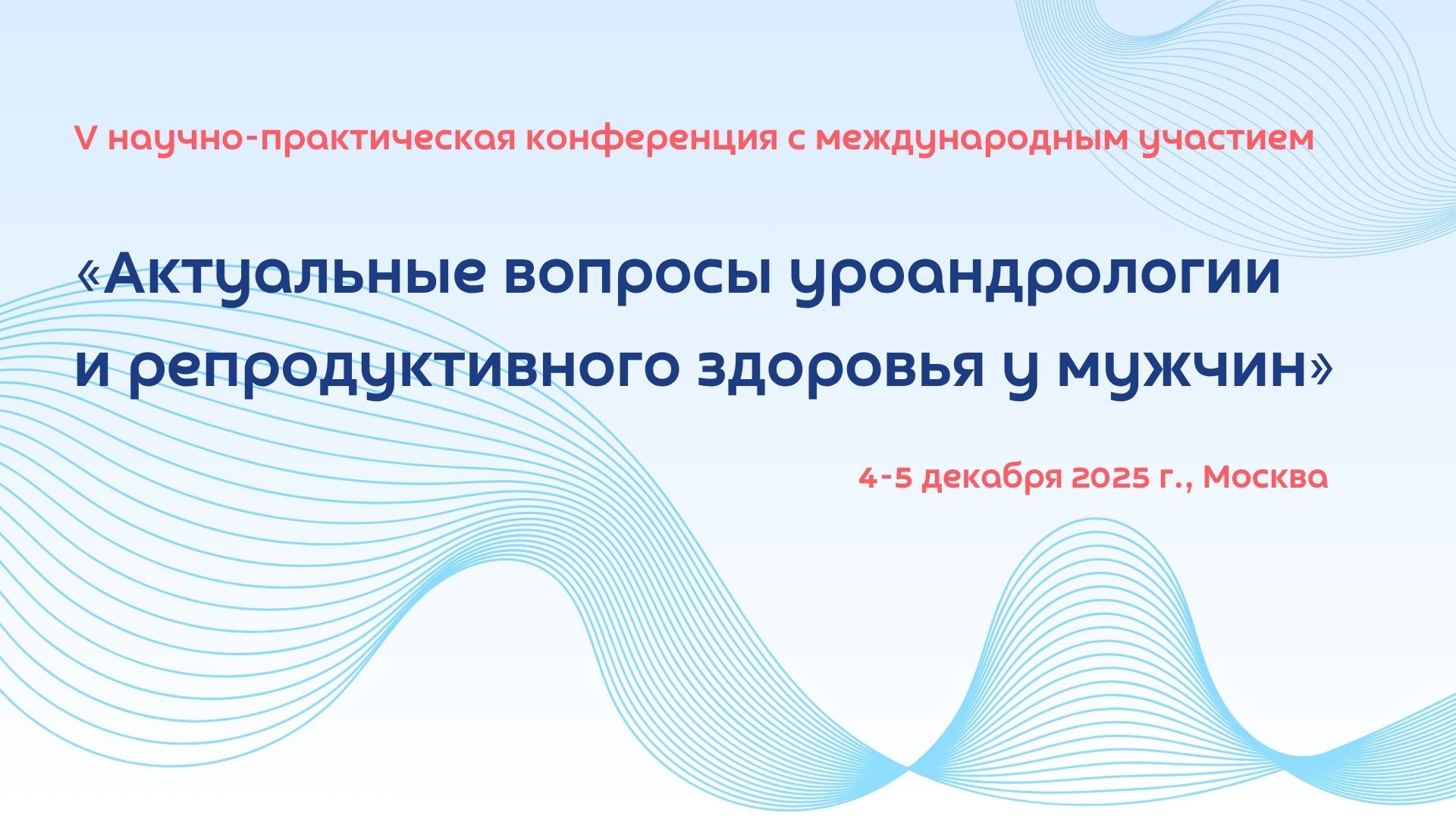 V научно-практическая конференция с международным участием

«Актуальные вопросы уроандрологии и репродуктивного здоровья у мужчин»

4-5 декабря 2025 г., Москва